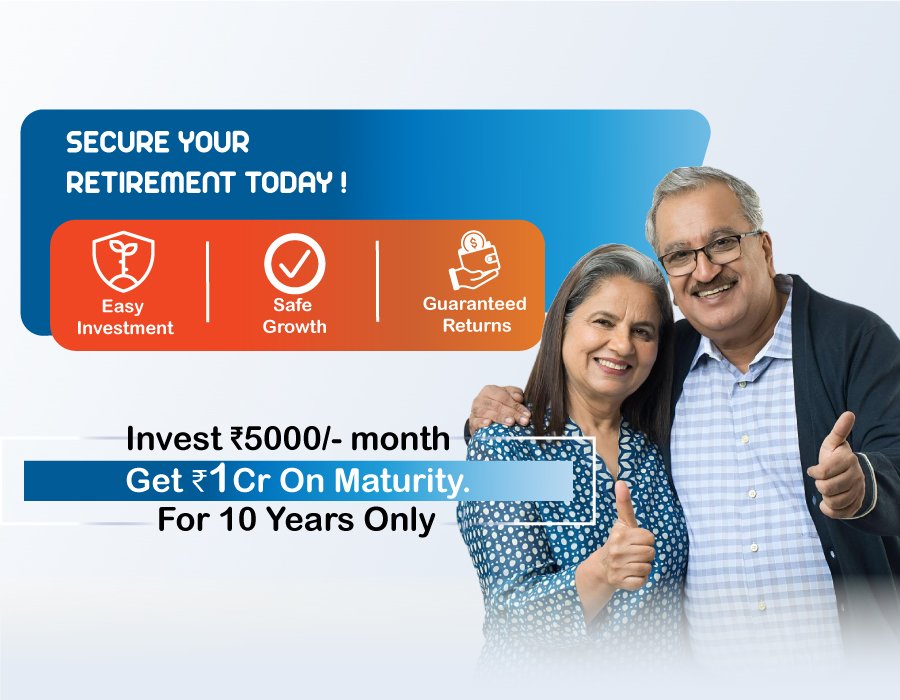 SECURE YOUR RETIREMENT TODAY !

Easy Investment

Safe Growth

Guaranteed Returns

Invest ₹5000/- month

Get ₹1Cr On Maturity.

For 10 Years Only